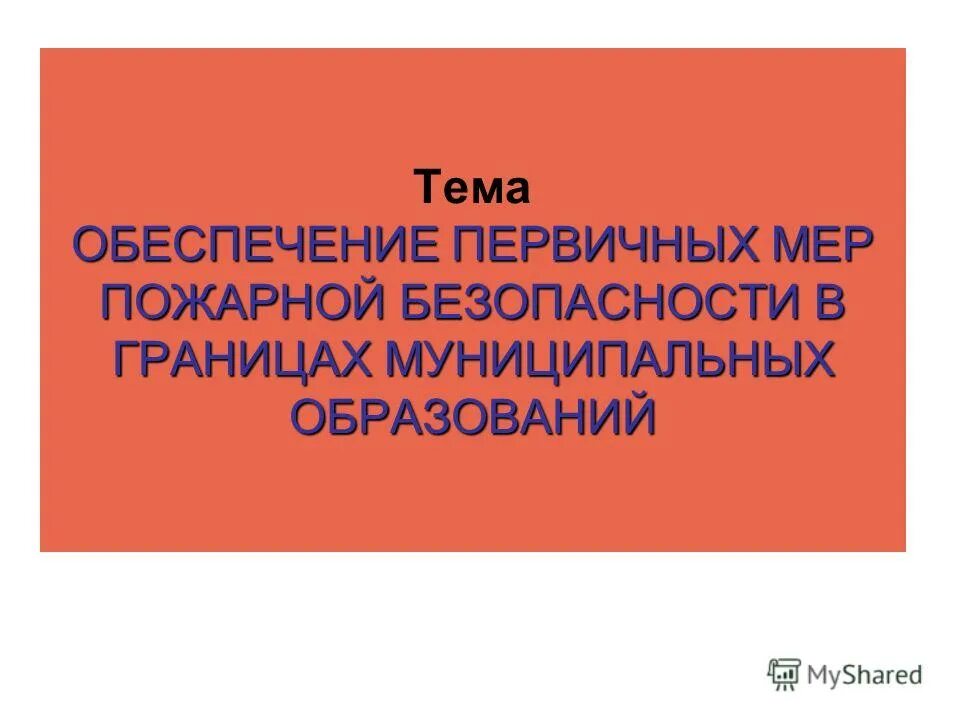 Тема
ОБЕСПЕЧЕНИЕ ПЕРВИЧНЫХ МЕР ПОЖАРНОЙ БЕЗОПАСНОСТИ В ГРАНИЦАХ МУНИЦИПАЛЬНЫХ ОБРАЗОВАНИЙ

MyShared